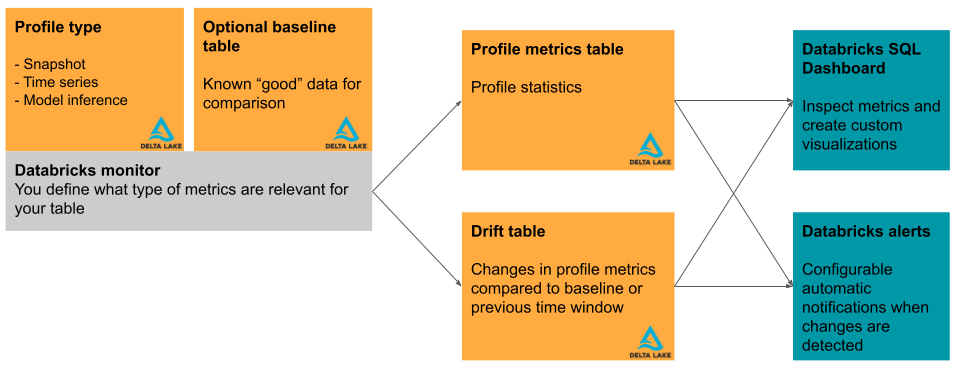 Profile type

- Snapshot
- Time series
- Model inference

DELTA LAKE

Optional baseline table

Known “good” data for comparison

DELTA LAKE

Databricks monitor
You define what type of metrics are relevant for your table

Profile metrics table

Profile statistics

DELTA LAKE

Drift table

Changes in profile metrics compared to baseline or previous time window

DELTA LAKE

Databricks SQL Dashboard

Inspect metrics and create custom visualizations

Databricks alerts

Configurable automatic notifications when changes are detected